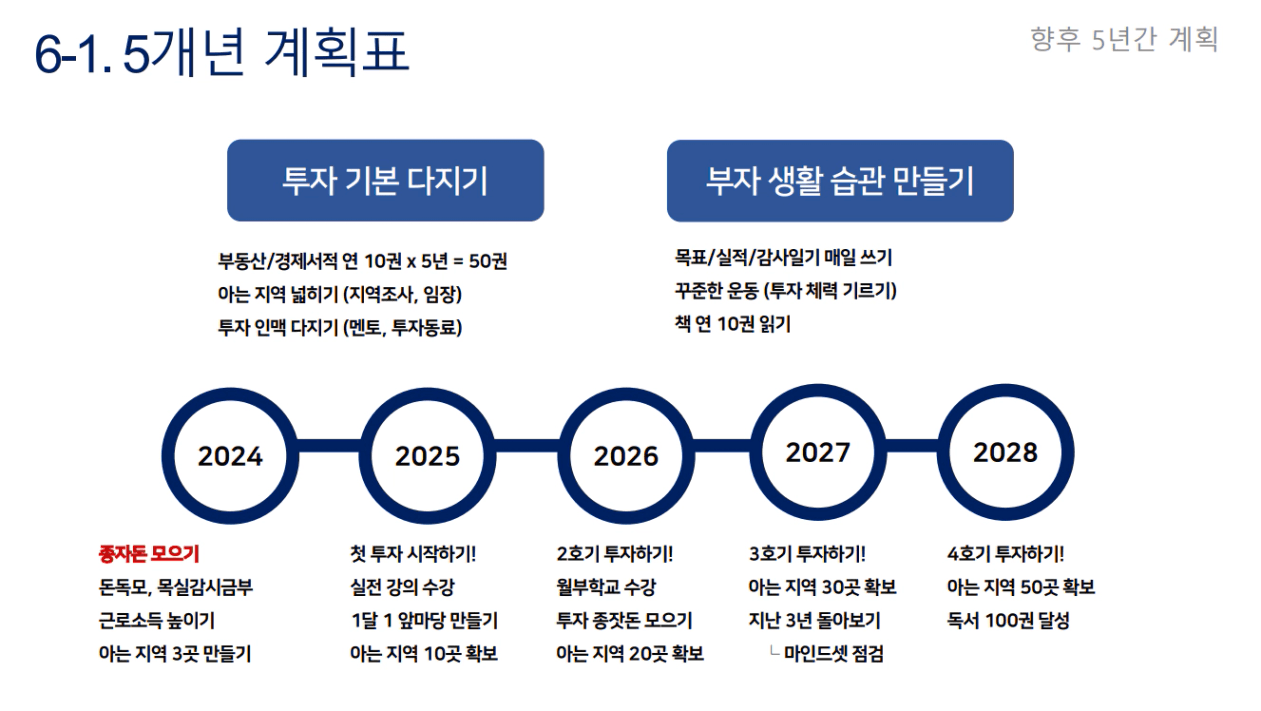 6-1. 5개년 계획표

향후 5년간 계획

투자 기본 다지기

부동산/경제서적 연 10권 x 5년 = 50권
아는 지역 넓히기 (지역조사, 임장)
투자 인맥 다지기 (멘토, 투자동료)

부자 생활 습관 만들기

목표/실적/감사일기 매일 쓰기
꾸준한 운동 (투자 체력 기르기)
책 연 10권 읽기

2024

2025

2026

2027

2028

종자돈 모으기
돈독모, 목실감시금부
근로소득 높이기
아는 지역 3곳 만들기

첫 투자 시작하기!
실전 강의 수강
1달 1 앞마당 만들기
아는 지역 10곳 확보

2호기 투자하기!
월부학교 수강
투자 종잣돈 모으기
아는 지역 20곳 확보

3호기 투자하기!
아는 지역 30곳 확보
지난 3년 돌아보기
ㄴ 마인드셋 점검

4호기 투자하기!
아는 지역 50곳 확보
독서 100권 달성